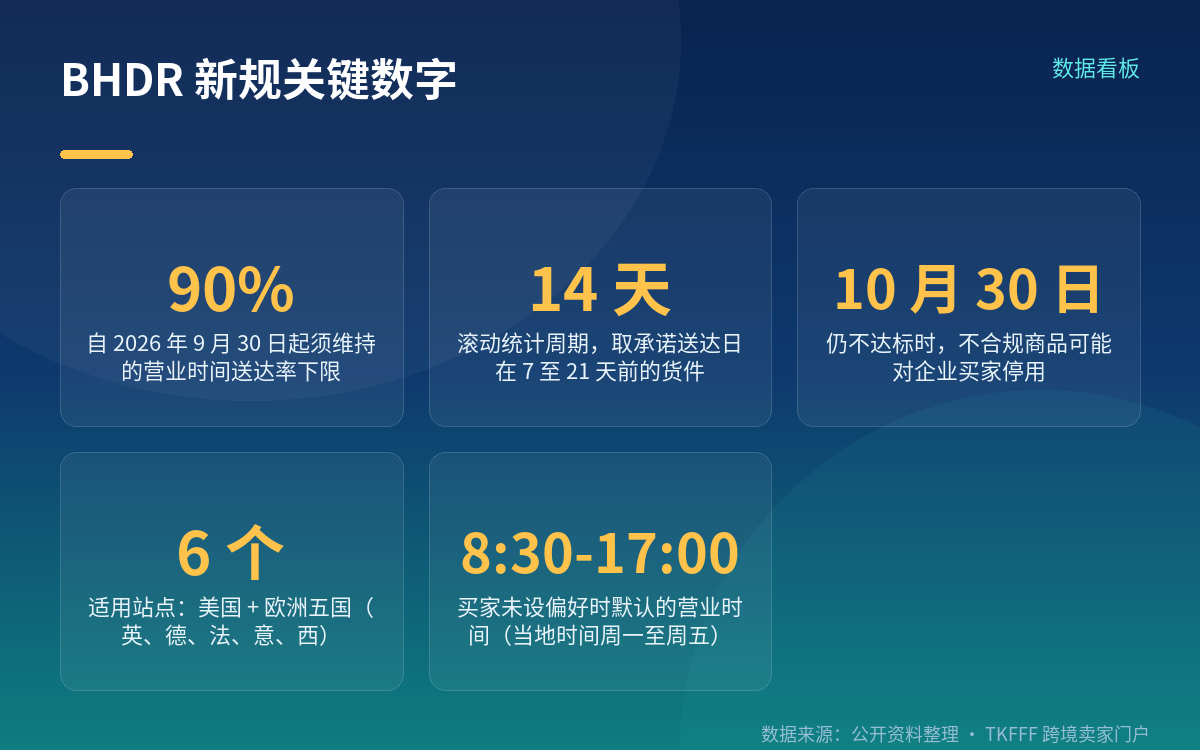 BHDR 新规关键数字

数据看板

90%
自 2026 年 9 月 30 日起须维持的营业时间送达率下限

14 天
滚动统计周期，取承诺送达日在 7 至 21 天前的货件

10 月 30 日
仍不达标时，不合规商品可能对企业买家停用

6 个
适用站点：美国 + 欧洲五国（英、德、法、意、西）

8:30-17:00
买家未设偏好时默认的营业时间（当地时间周一至周五）

数据来源：公开资料整理 · TKFFF 跨境卖家门户